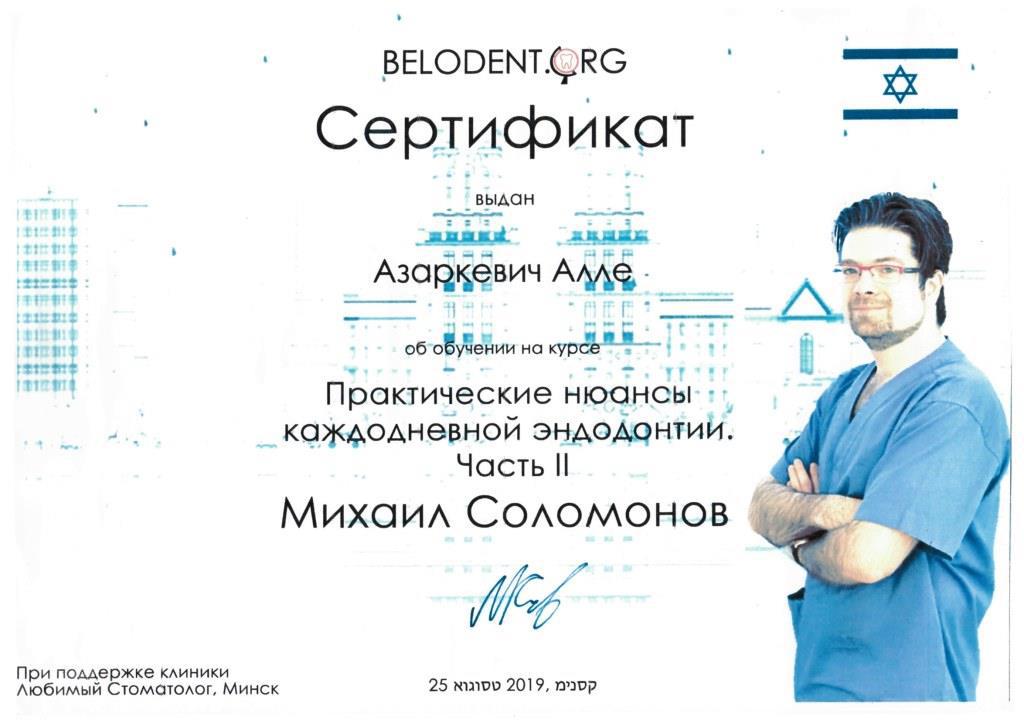 BELODENT.ORG

Сертификат

выдан

Азаркевич Алле

об обучении на курсе

Практические нюансы каждодневной эндодонтии. Часть II

Михаил Соломонов

При поддержке клиники Любимый Стоматолог, Минск

25 טסוגוא 2019, קסנימ